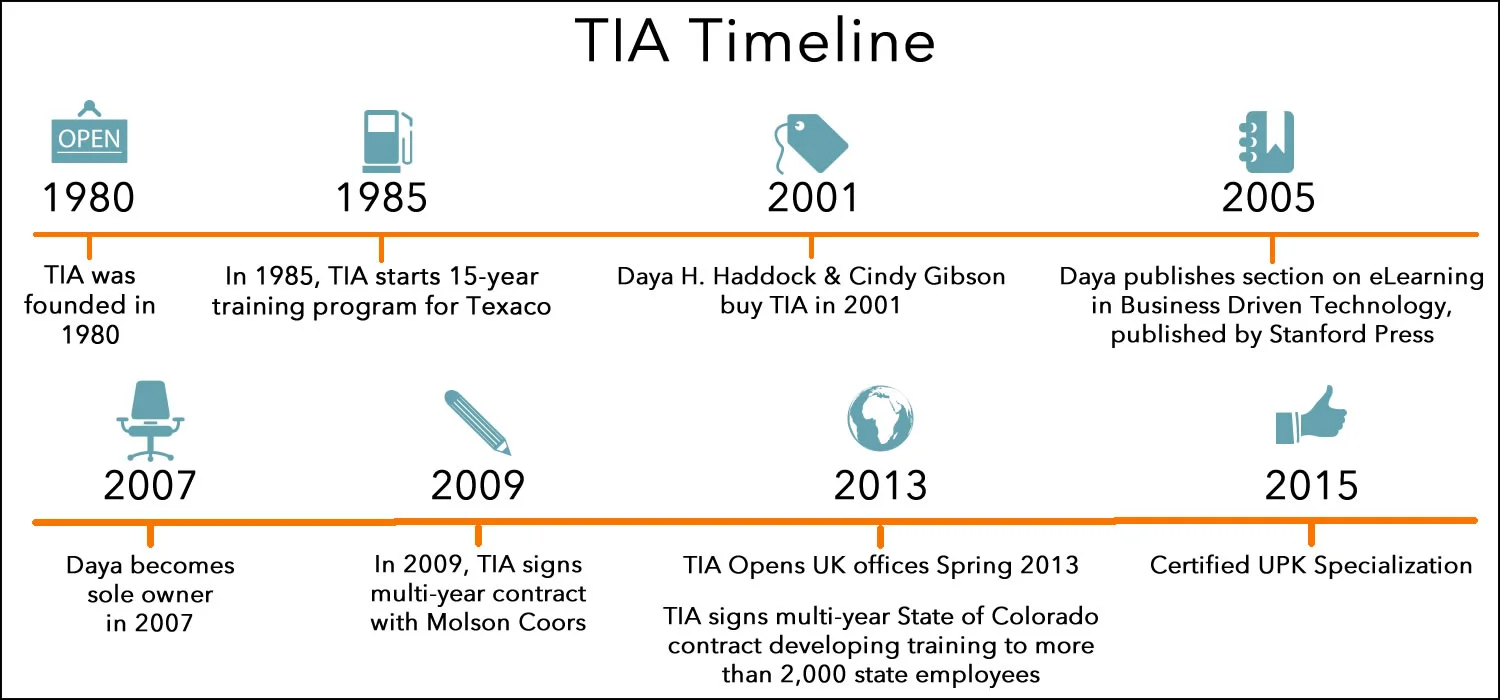 TIA Timeline

OPEN

1980

TIA was founded in 1980

1985

In 1985, TIA starts 15-year training program for Texaco

2001

Daya H. Haddock & Cindy Gibson buy TIA in 2001

2005

Daya publishes section on eLearning in Business Driven Technology, published by Stanford Press

2007

Daya becomes sole owner in 2007

2009

In 2009, TIA signs multi-year contract with Molson Coors

2013

TIA Opens UK offices Spring 2013

TIA signs multi-year State of Colorado contract developing training to more than 2,000 state employees

2015

Certified UPK Specialization